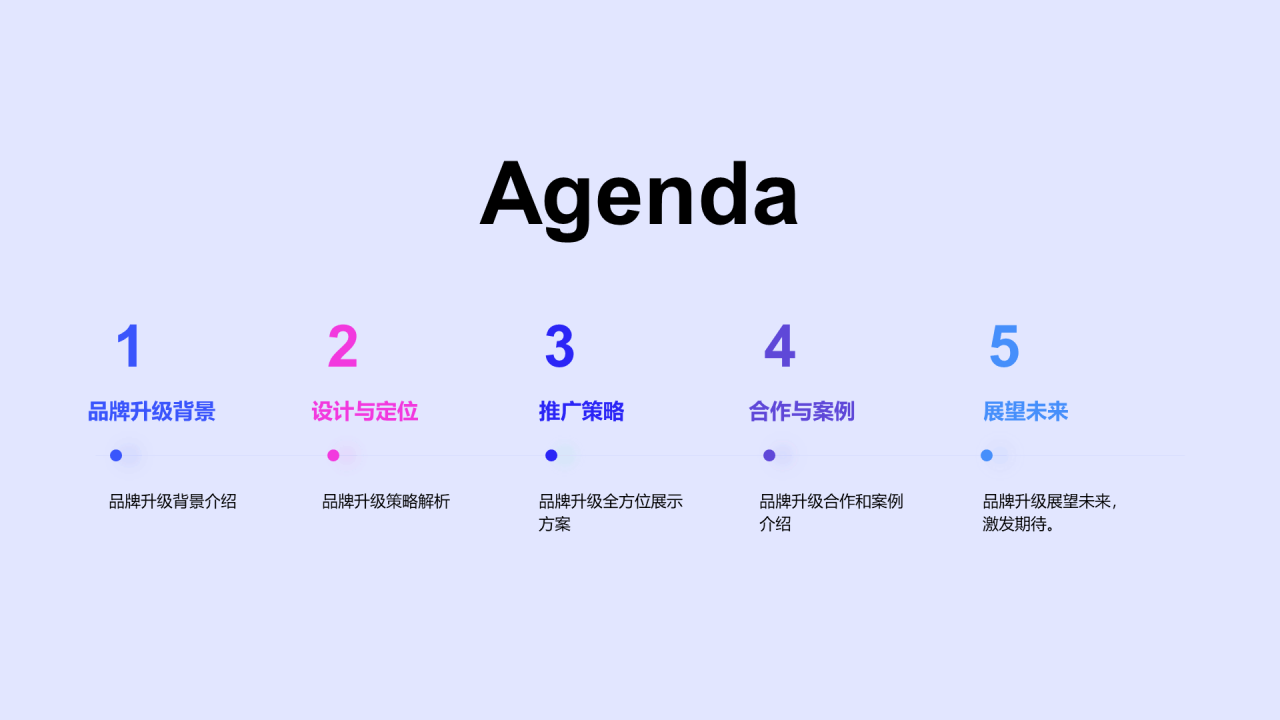 Agenda

1
品牌升级背景
品牌升级背景介绍

2
设计与定位
品牌升级策略解析

3
推广策略
品牌升级全方位展示方案

4
合作与案例
品牌升级合作和案例介绍

5
展望未来
品牌升级展望未来，激发期待。